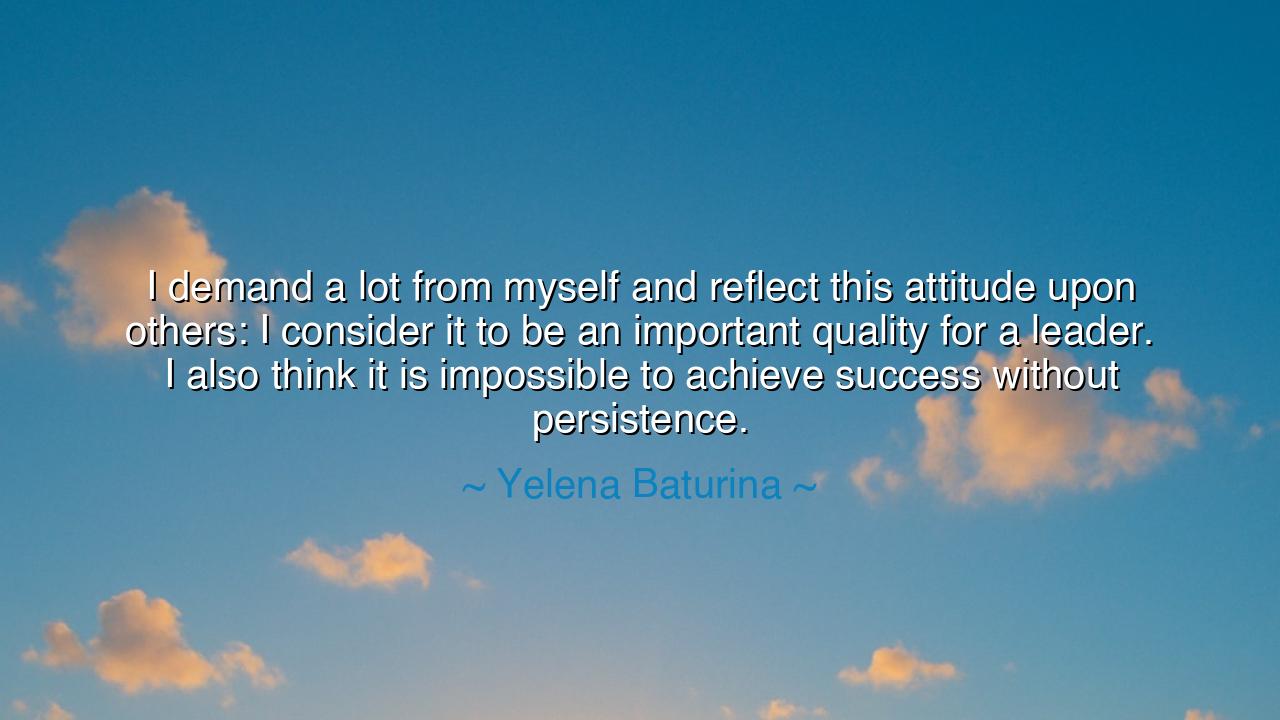 I demand a lot from myself and reflect this attitude upon others: I consider it to be an important quality for a leader. I also think it is impossible to achieve success without persistence.

~ Yelena Baturina ~